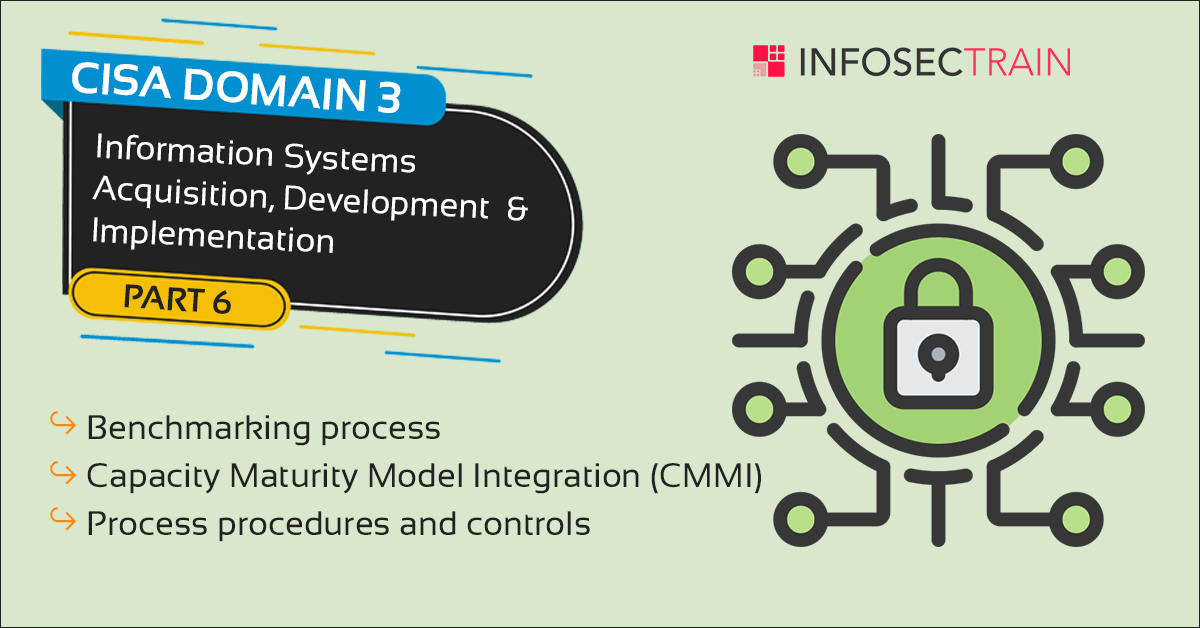 CISA DOMAIN 3

Information Systems Acquisition, Development & Implementation

PART 6

INFOSECTRAIN

Benchmarking process

Capacity Maturity Model Integration (CMMI)

Process procedures and controls